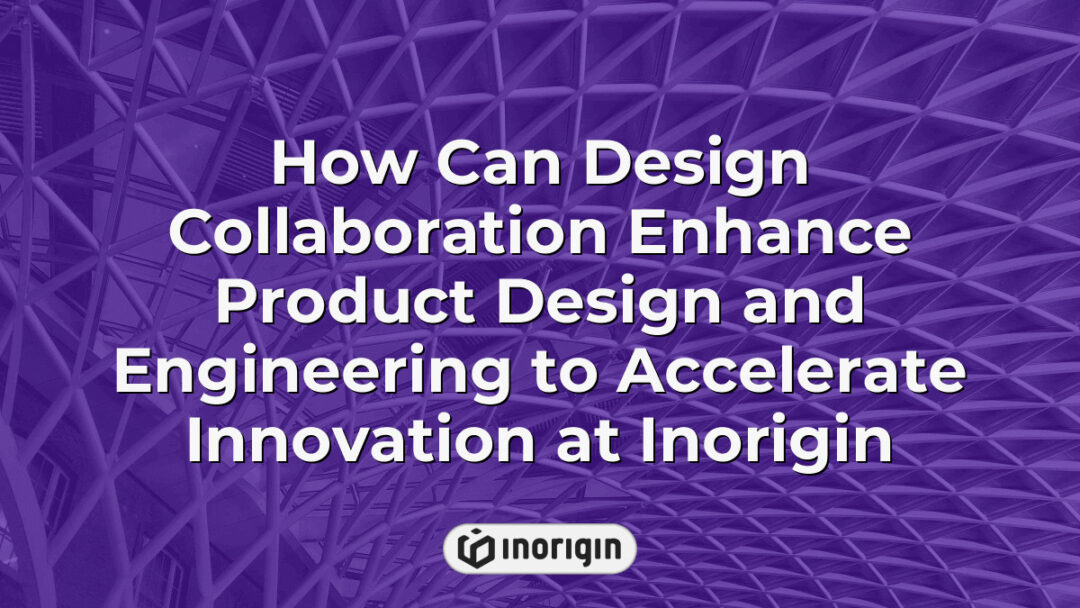 How Can Design Collaboration Enhance Product Design and Engineering to Accelerate Innovation at Inorigin

inorigin